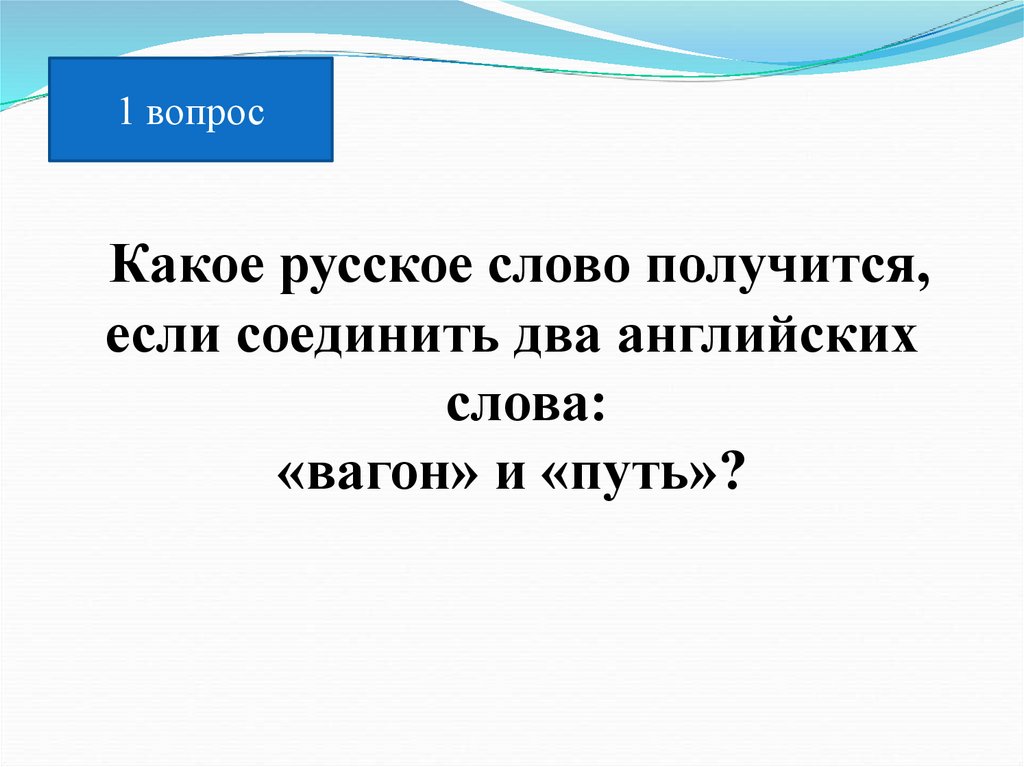 1 вопрос

Какое русское слово получится, если соединить два английских слова:
«вагон» и «путь»?